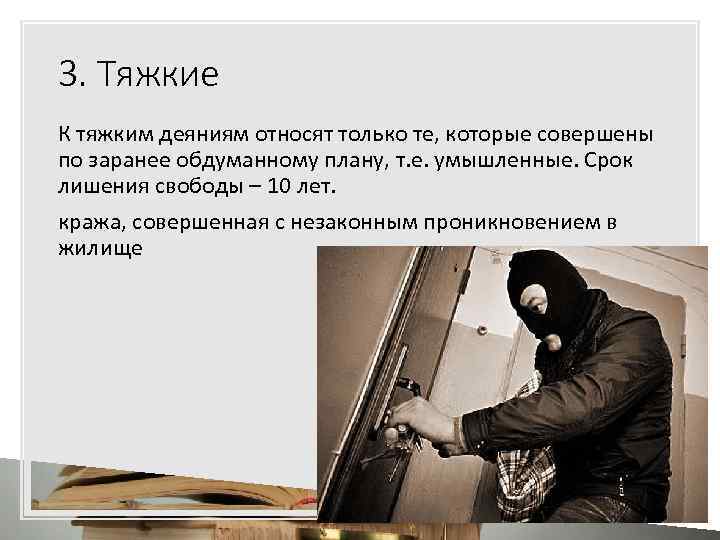 3. Тяжкие

К тяжким деяниям относят только те, которые совершены по заранее обдуманному плану, т.е. умышленные. Срок лишения свободы – 10 лет.

кража, совершенная с незаконным проникновением в жилище